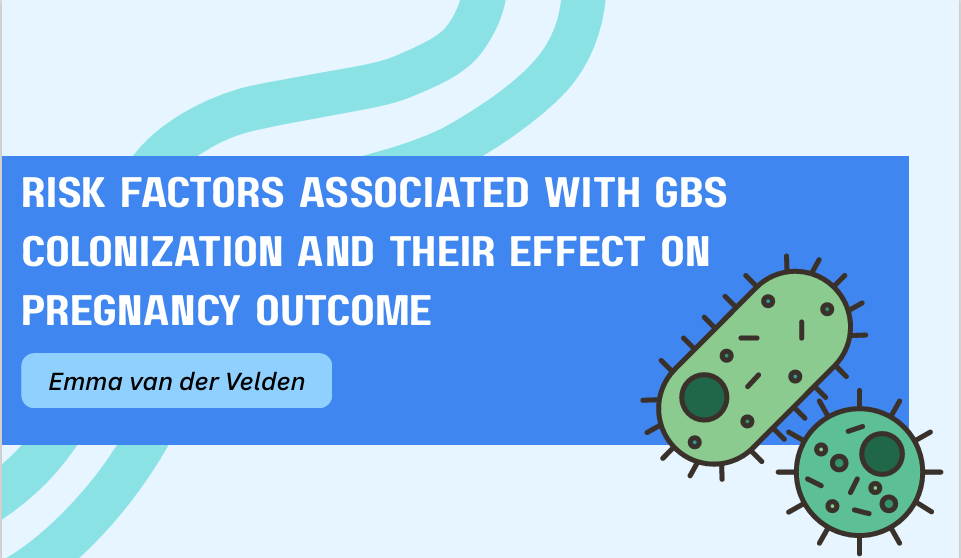 RISK FACTORS ASSOCIATED WITH GBS COLONIZATION AND THEIR EFFECT ON PREGNANCY OUTCOME

Emma van der Velden